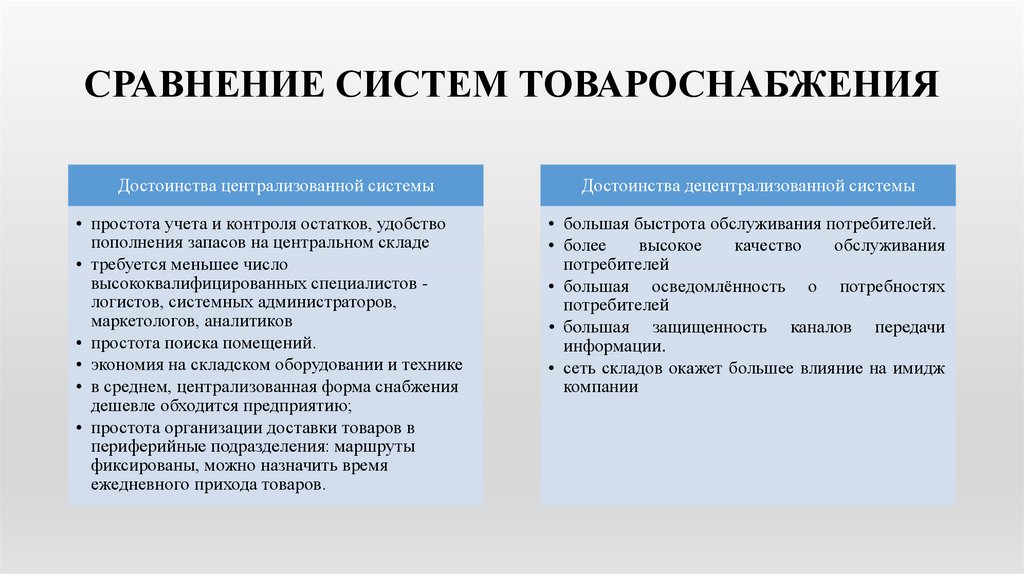 СРАВНЕНИЕ СИСТЕМ ТОВАРОСНАБЖЕНИЯ

Достоинства централизованной системы

• простота учета и контроля остатков, удобство пополнения запасов на центральном складе
• требуется меньшее число высококвалифицированных специалистов - логистов, системных администраторов, маркетологов, аналитиков
• простота поиска помещений.
• экономия на складском оборудовании и технике
• в среднем, централизованная форма снабжения дешевле обходится предприятию;
• простота организации доставки товаров в периферийные подразделения: маршруты фиксированы, можно назначить время ежедневного прихода товаров.

Достоинства децентрализованной системы

• большая быстрота обслуживания потребителей.
• более высокое качество обслуживания потребителей
• большая осведомлённость о потребностях потребителей
• большая защищенность каналов передачи информации.
• сеть складов окажет большее влияние на имидж компании